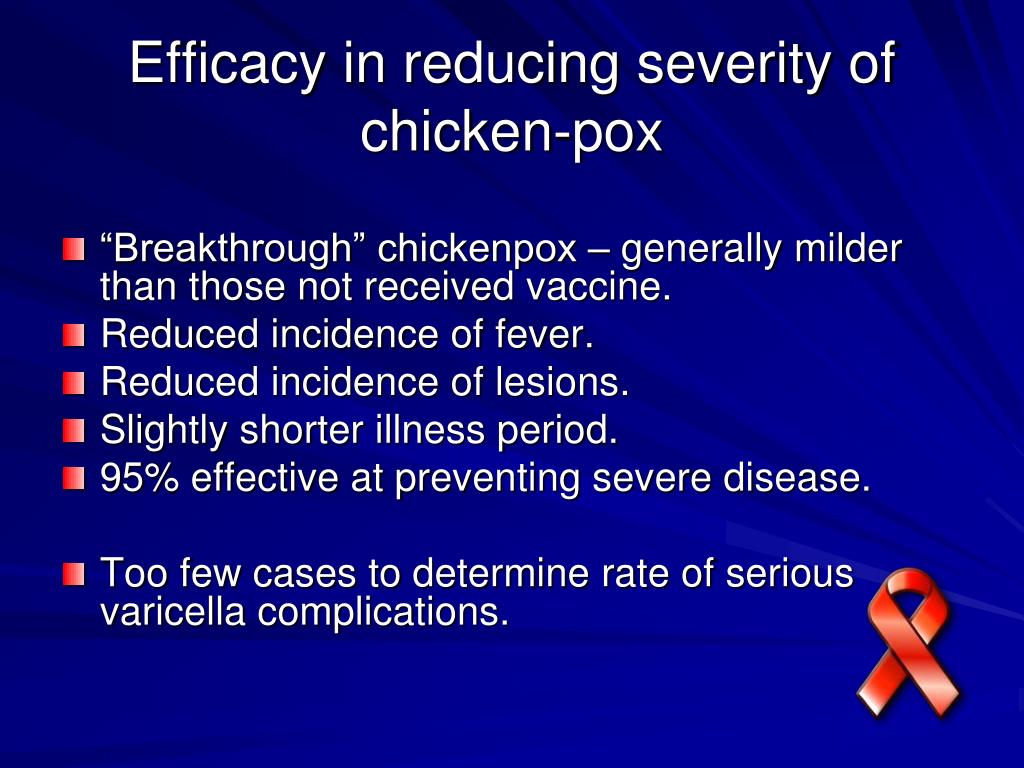 Efficacy in reducing severity of chicken-pox

“Breakthrough” chickenpox – generally milder than those not received vaccine.

Reduced incidence of fever.

Reduced incidence of lesions.

Slightly shorter illness period.

95% effective at preventing severe disease.

Too few cases to determine rate of serious varicella complications.